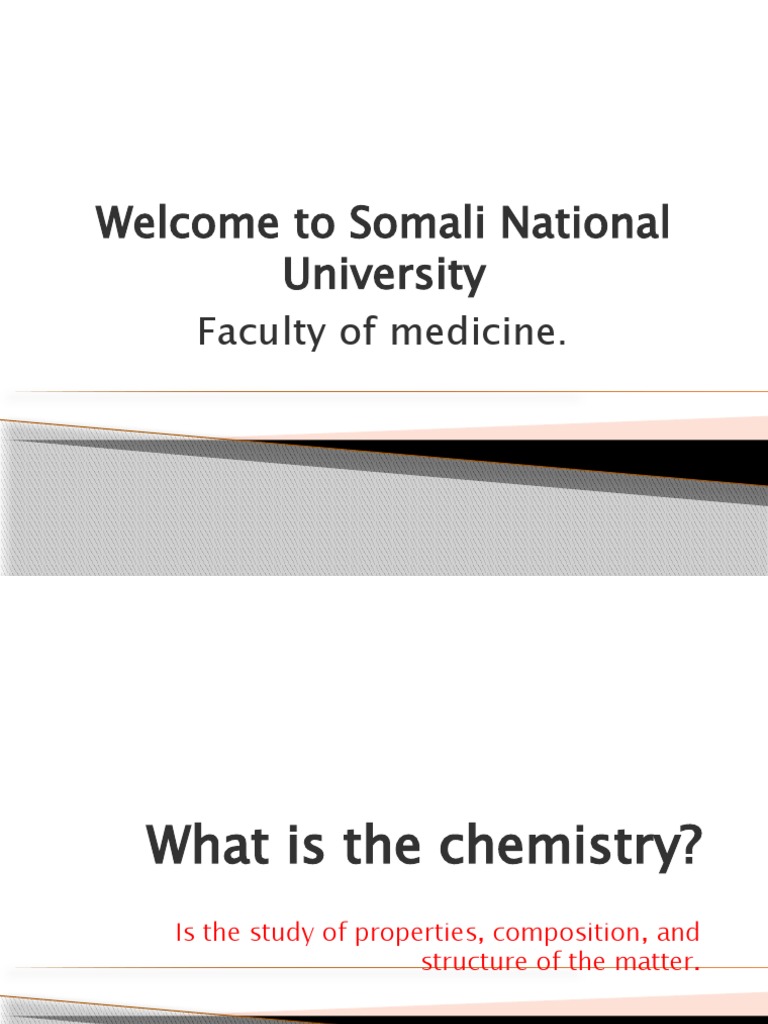 Welcome to Somali National University

Faculty of medicine.

What is the chemistry?

Is the study of properties, composition, and structure of the matter.